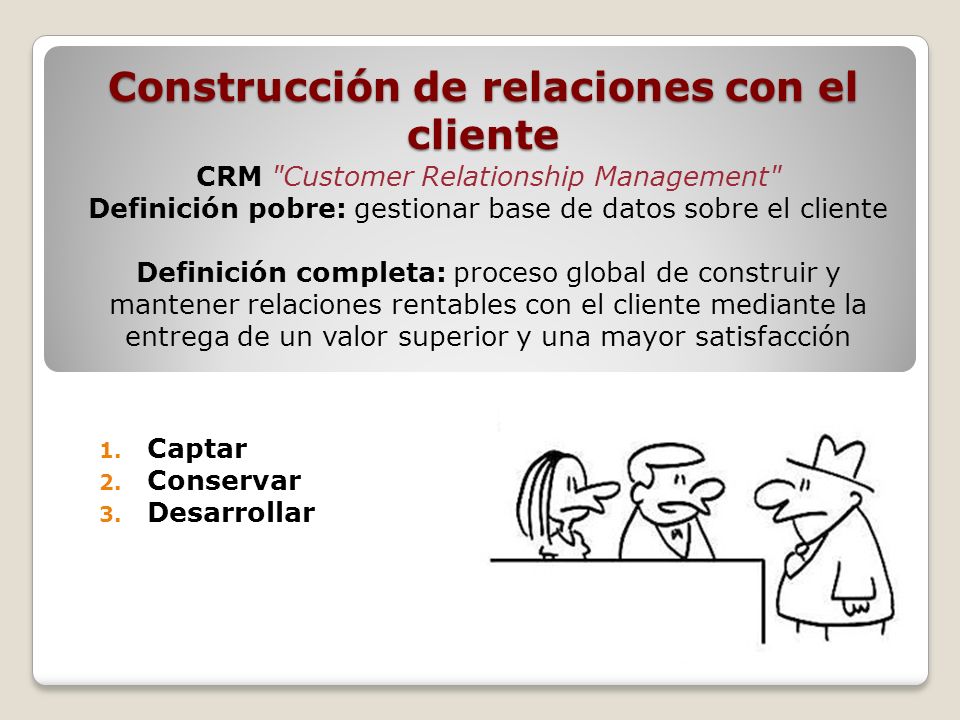 Construcción de relaciones con el cliente

CRM "Customer Relationship Management"
Definición pobre: gestionar base de datos sobre el cliente

Definición completa: proceso global de construir y mantener relaciones rentables con el cliente mediante la entrega de un valor superior y una mayor satisfacción

1. Captar
2. Conservar
3. Desarrollar